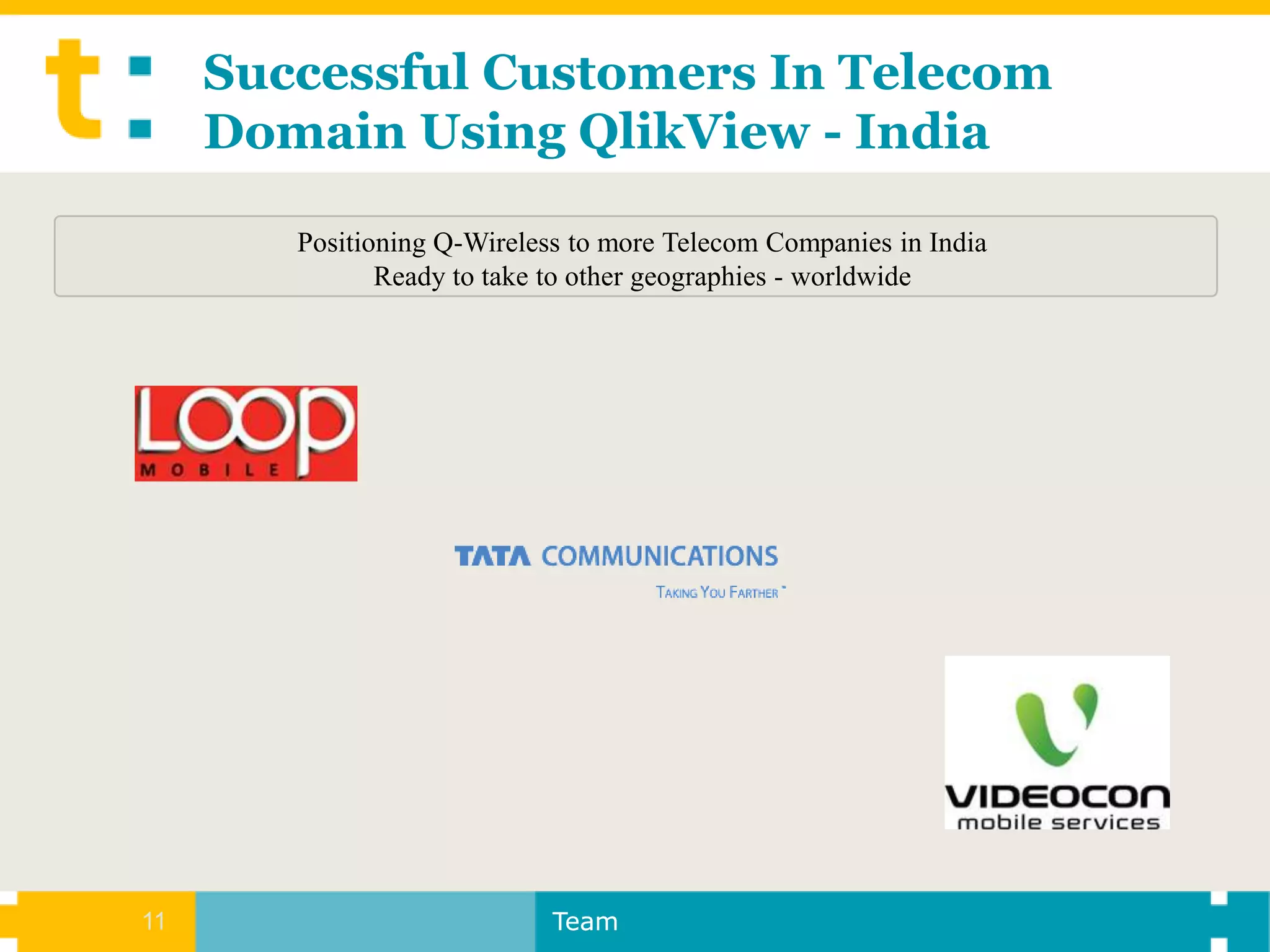 t:

Successful Customers In Telecom Domain Using QlikView - India

Positioning Q-Wireless to more Telecom Companies in India
Ready to take to other geographies - worldwide

LOOP
MOBILE

TATA COMMUNICATIONS
TAKING YOU FARTHER

VIDEOCON
mobile services

11

Team